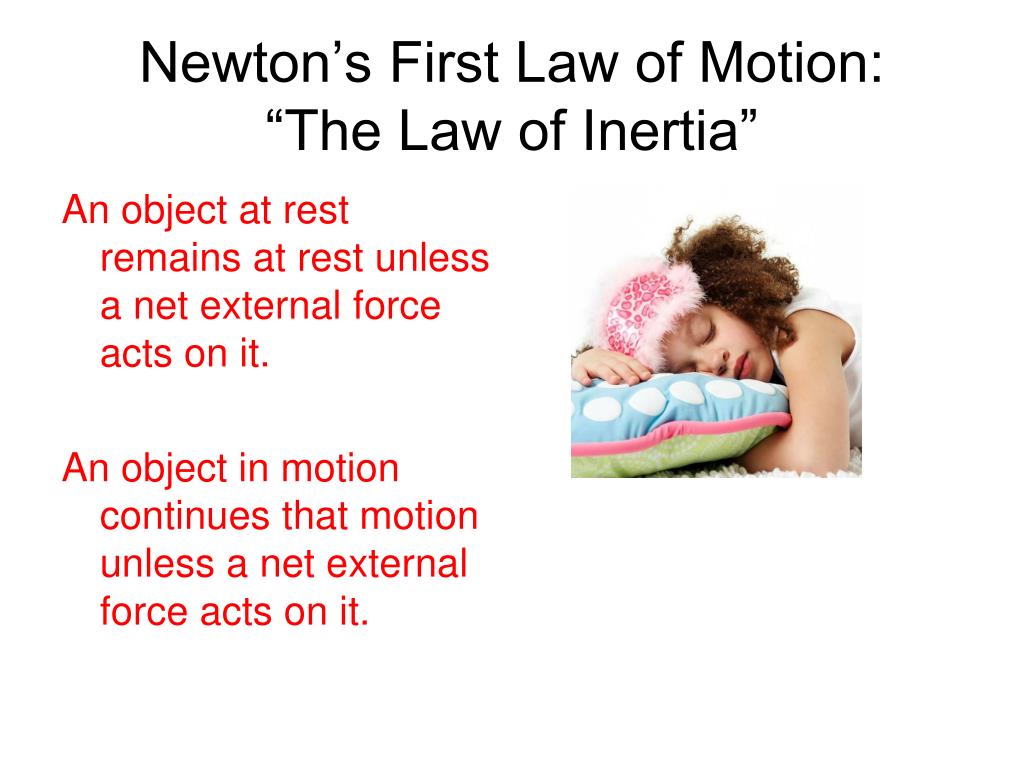 Newton’s First Law of Motion:
“The Law of Inertia”

An object at rest remains at rest unless a net external force acts on it.

An object in motion continues that motion unless a net external force acts on it.